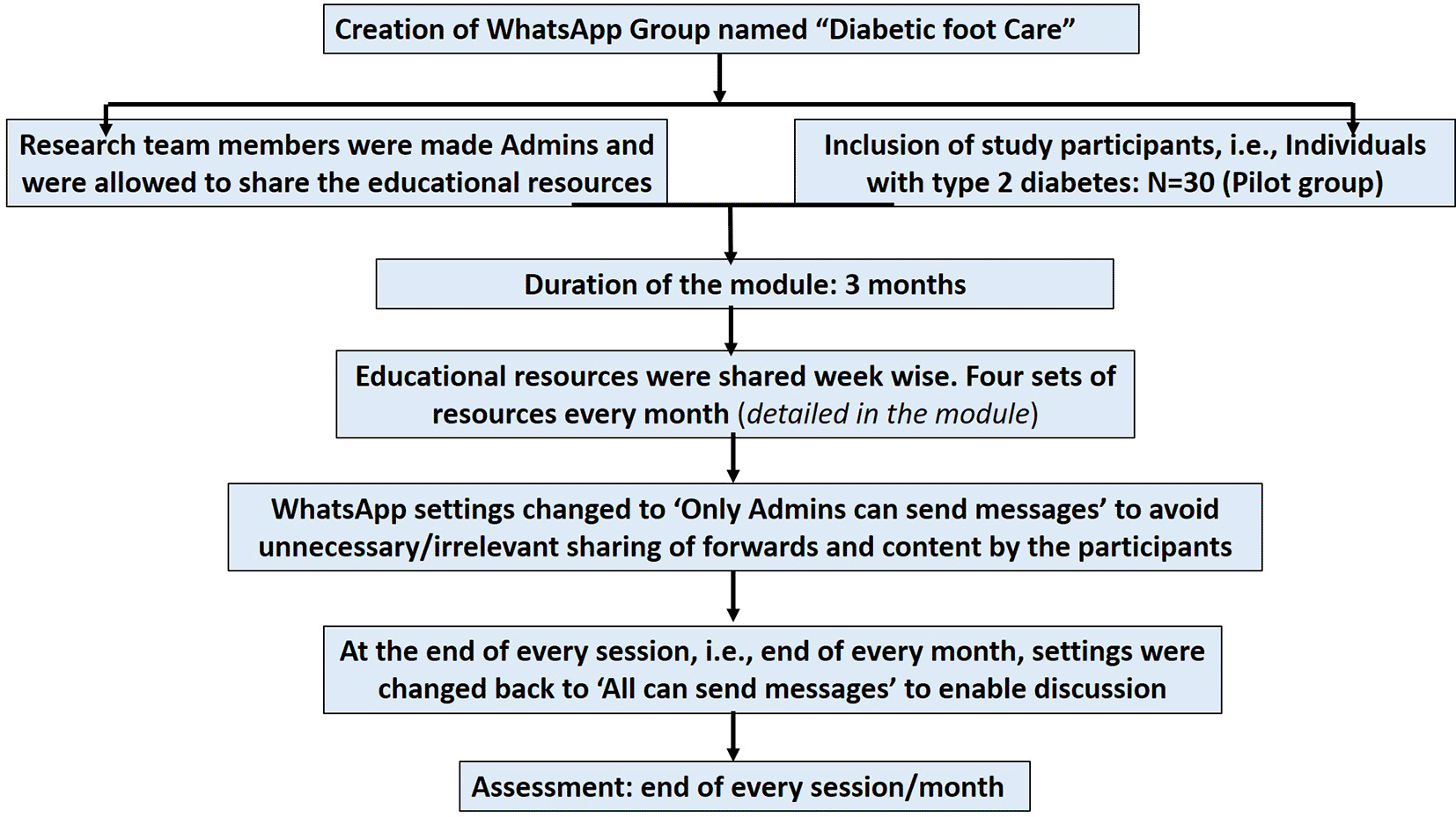 Creation of WhatsApp Group named “Diabetic foot Care”

Research team members were made Admins and were allowed to share the educational resources

Inclusion of study participants, i.e., Individuals with type 2 diabetes: N=30 (Pilot group)

Duration of the module: 3 months

Educational resources were shared week wise. Four sets of resources every month (detailed in the module)

WhatsApp settings changed to ‘Only Admins can send messages’ to avoid unnecessary/irrelevant sharing of forwards and content by the participants

At the end of every session, i.e., end of every month, settings were changed back to ‘All can send messages’ to enable discussion

Assessment: end of every session/month